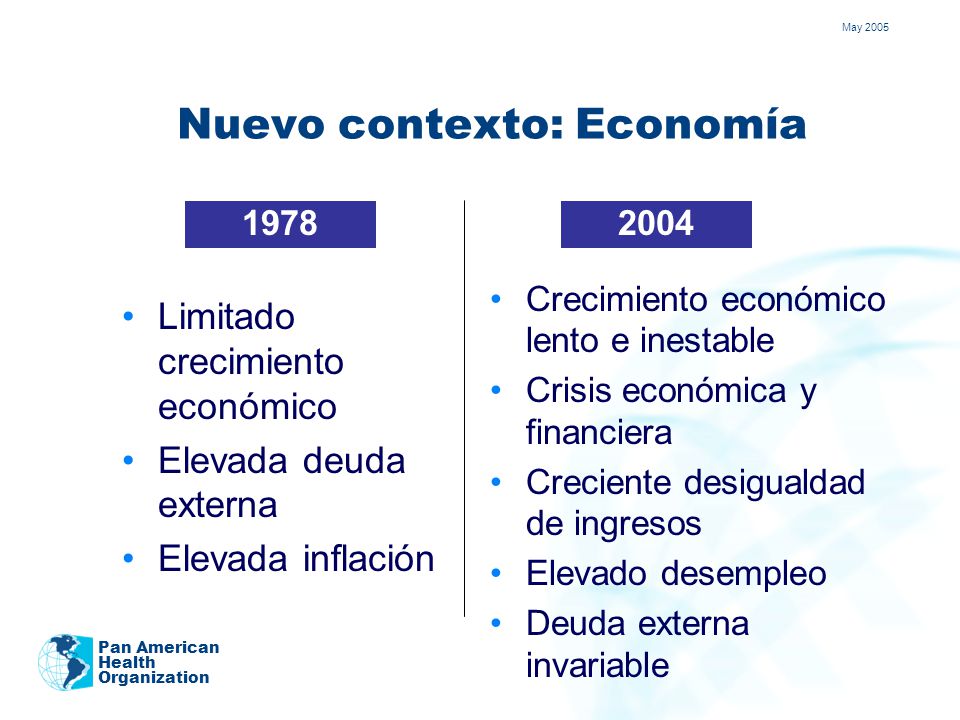 May 2005

Nuevo contexto: Economía

1978

• Limitado crecimiento económico
• Elevada deuda externa
• Elevada inflación

2004

• Crecimiento económico lento e inestable
• Crisis económica y financiera
• Creciente desigualdad de ingresos
• Elevado desempleo
• Deuda externa invariable

Pan American Health Organization